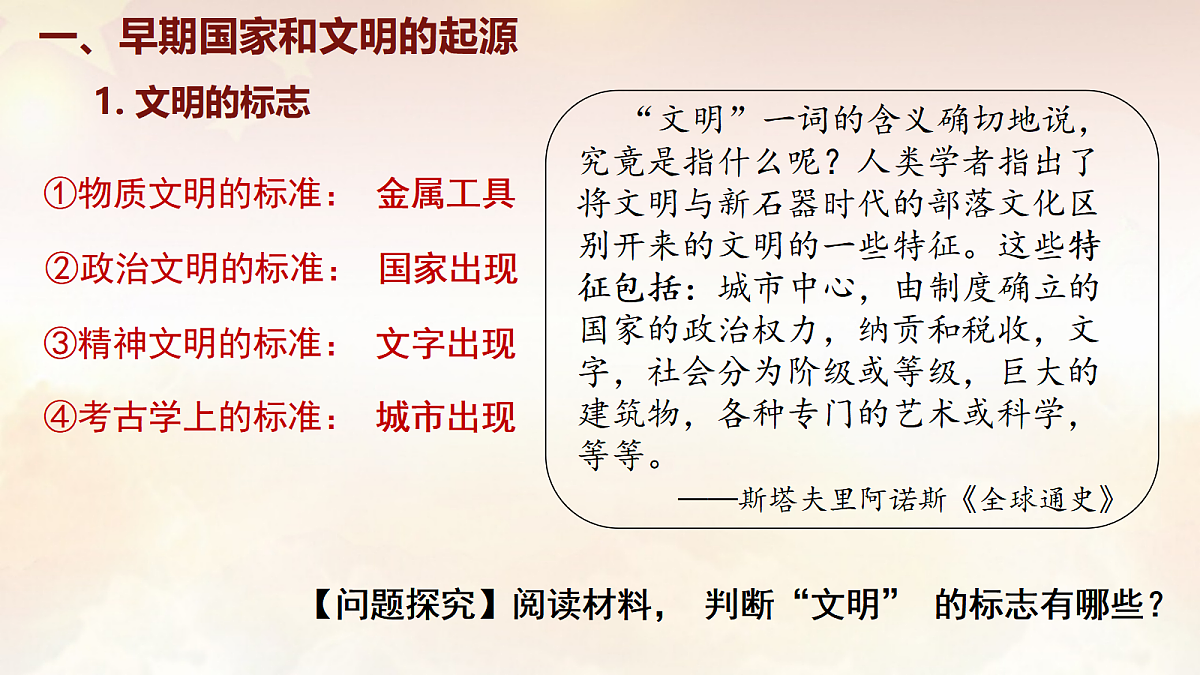 一、早期国家和文明的起源

1. 文明的标志

①物质文明的标准： 金属工具

②政治文明的标准： 国家出现

③精神文明的标准： 文字出现

④考古学上的标准： 城市出现

“文明”一词的含义确切地说，究竟是指什么呢？人类学者指出了将文明与新石器时代的部落文化区别开来的文明的一些特征。这些特征包括：城市中心，由制度确立的国家的政治权力，纳贡和税收，文字，社会分为阶级或等级，巨大的建筑物，各种专门的艺术或科学，等等。

——斯塔夫里阿诺斯《全球通史》

【问题探究】阅读材料， 判断“文明” 的标志有哪些？